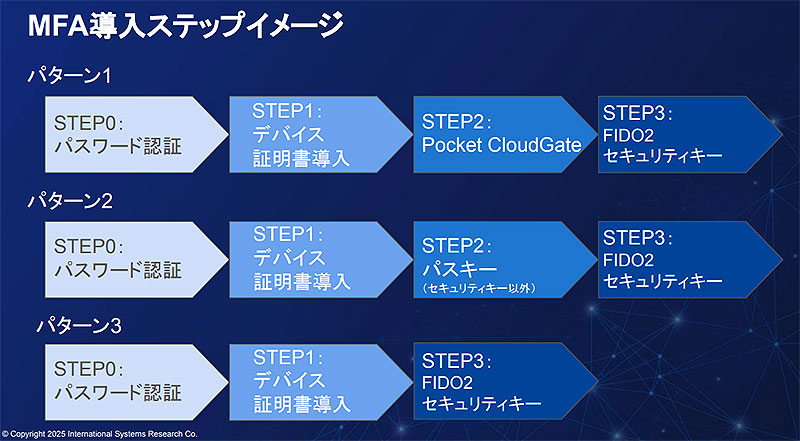 MFA導入ステップイメージ

パターン1

STEP0：
パスワード認証

STEP1：
デバイス
証明書導入

STEP2：
Pocket CloudGate

STEP3：
FIDO2
セキュリティキー

パターン2

STEP0：
パスワード認証

STEP1：
デバイス
証明書導入

STEP2：
パスキー
（セキュリティキー以外）

STEP3：
FIDO2
セキュリティキー

パターン3

STEP0：
パスワード認証

STEP1：
デバイス
証明書導入

STEP3：
FIDO2
セキュリティキー

© Copyright 2025 International Systems Research Co.